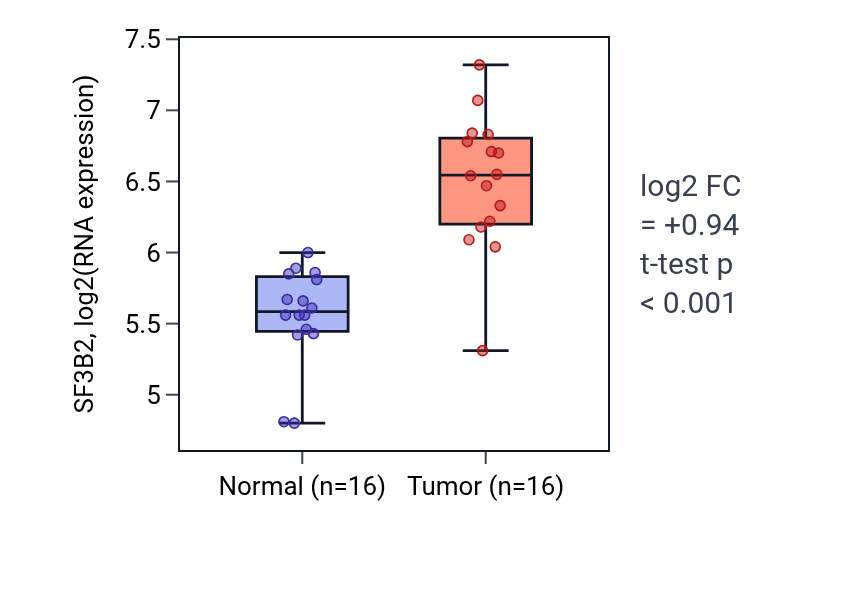 SF3B2, log2(RNA expression)

7.5
7
6.5
6
5.5
5

Normal (n=16)
Tumor (n=16)

log2 FC
= +0.94
t-test p
< 0.001